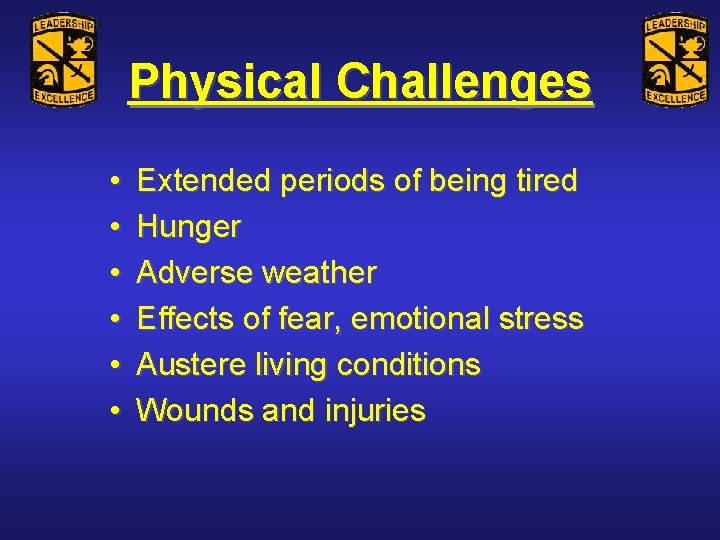 LEADERSHIP
EXCELLENCE

Physical Challenges

LEADERSHIP
EXCELLENCE

• Extended periods of being tired
• Hunger
• Adverse weather
• Effects of fear, emotional stress
• Austere living conditions
• Wounds and injuries